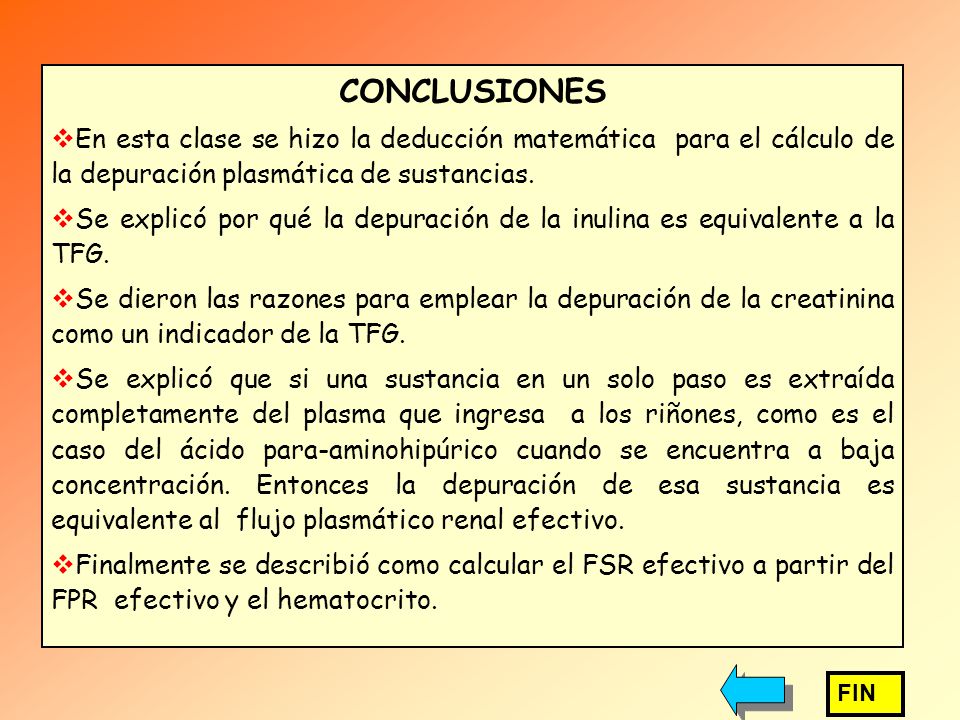 CONCLUSIONES

❖En esta clase se hizo la deducción matemática para el cálculo de la depuración plasmática de sustancias.

❖Se explicó por qué la depuración de la inulina es equivalente a la TFG.

❖Se dieron las razones para emplear la depuración de la creatinina como un indicador de la TFG.

❖Se explicó que si una sustancia en un solo paso es extraída completamente del plasma que ingresa a los riñones, como es el caso del ácido para-aminohipúrico cuando se encuentra a baja concentración. Entonces la depuración de esa sustancia es equivalente al flujo plasmático renal efectivo.

❖Finalmente se describió como calcular el FSR efectivo a partir del FPR efectivo y el hematocrito.

FIN